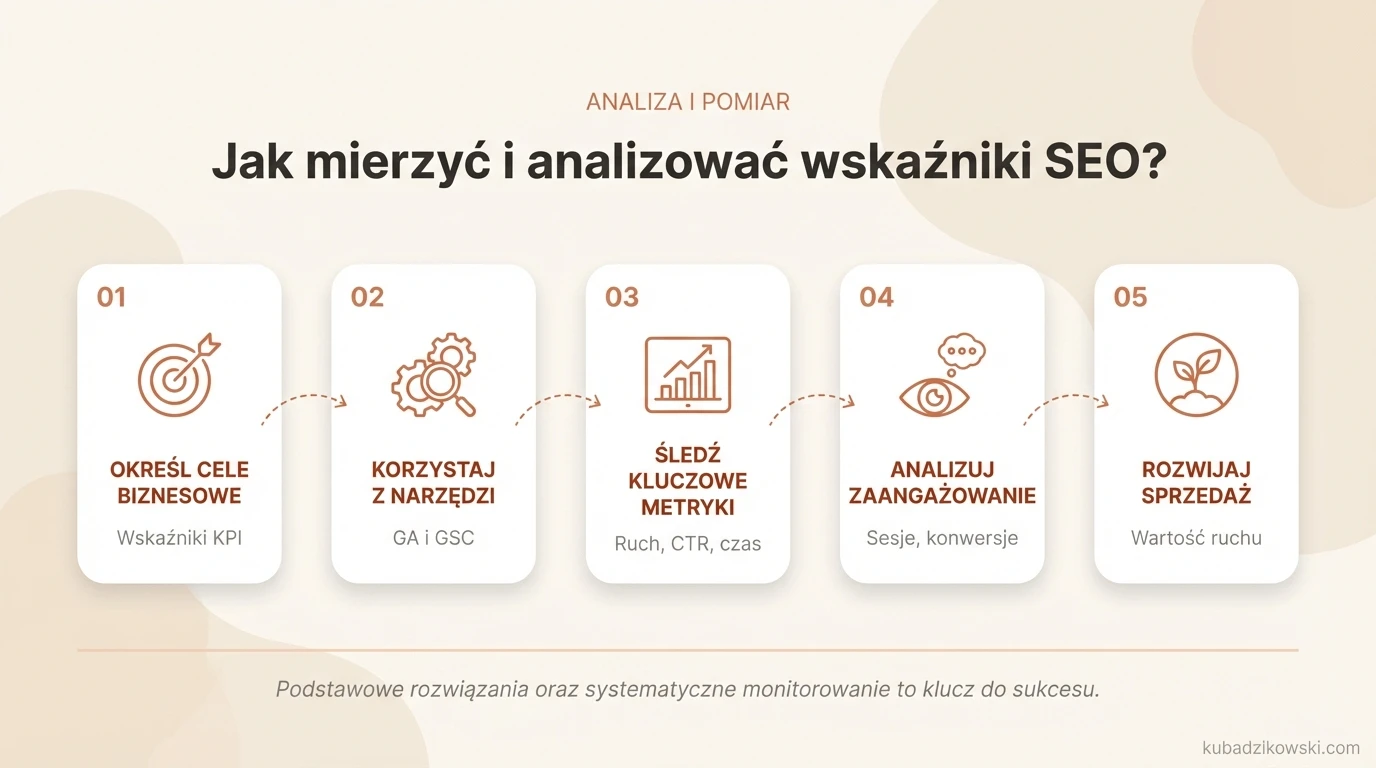 ANALIZA I POMIAR

Jak mierzyć i analizować wskaźniki SEO?

01

OKREŚL CELE BIZNESOWE

Wskaźniki KPI

02

KORZYSTAJ Z NARZĘDZI

GA i GSC

03

ŚLEDŹ KLUCZOWE METRYKI

Ruch, CTR, czas

04

ANALIZUJ ZAANGAŻOWANIE

Sesje, konwersje

05

ROZWIJAJ SPRZEDAŻ

Wartość ruchu

Podstawowe rozwiązania oraz systematyczne monitorowanie to klucz do sukcesu.

kubadzikowski.com